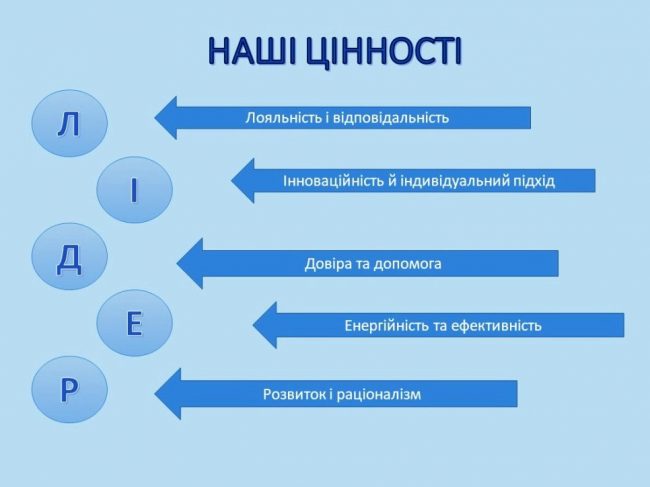 НАШІ ЦІННОСТІ

Л

Лояльність і відповідальність

І

Інноваційність й індивідуальний підхід

Д

Довіра та допомога

Е

Енергійність та ефективність

Р

Розвиток і раціоналізм